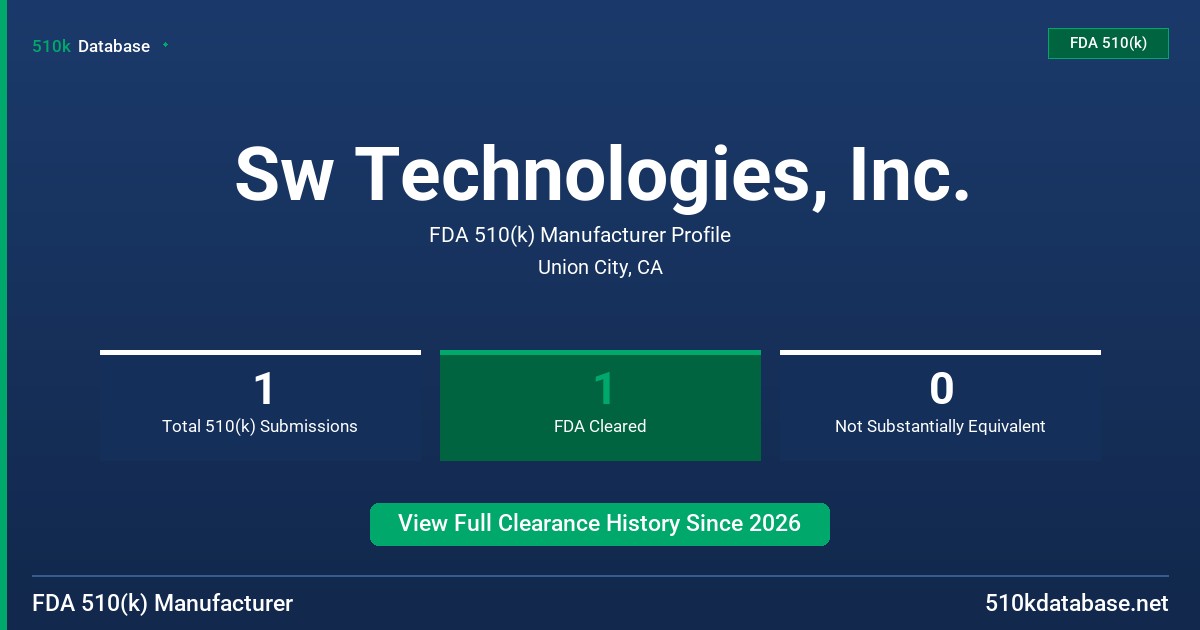 510k Database

FDA 510(k)

Sw Technologies, Inc.

FDA 510(k) Manufacturer Profile

Union City, CA

1
Total 510(k) Submissions

1
FDA Cleared

0
Not Substantially Equivalent

View Full Clearance History Since 2026

FDA 510(k) Manufacturer

510kdatabase.net